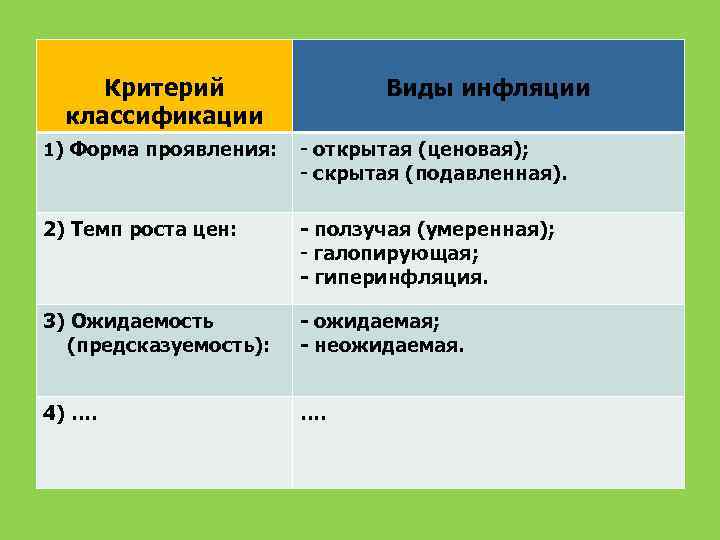 | Критерий классификации | Виды инфляции |
|---|---|
| 1) Форма проявления: | - открытая (ценовая); - скрытая (подавленная). |
| 2) Темп роста цен: | - ползучая (умеренная); - галопирующая; - гиперинфляция. |
| 3) Ожидаемость (предсказуемость): | - ожидаемая; - неожидаемая. |
| 4) …. | …. |